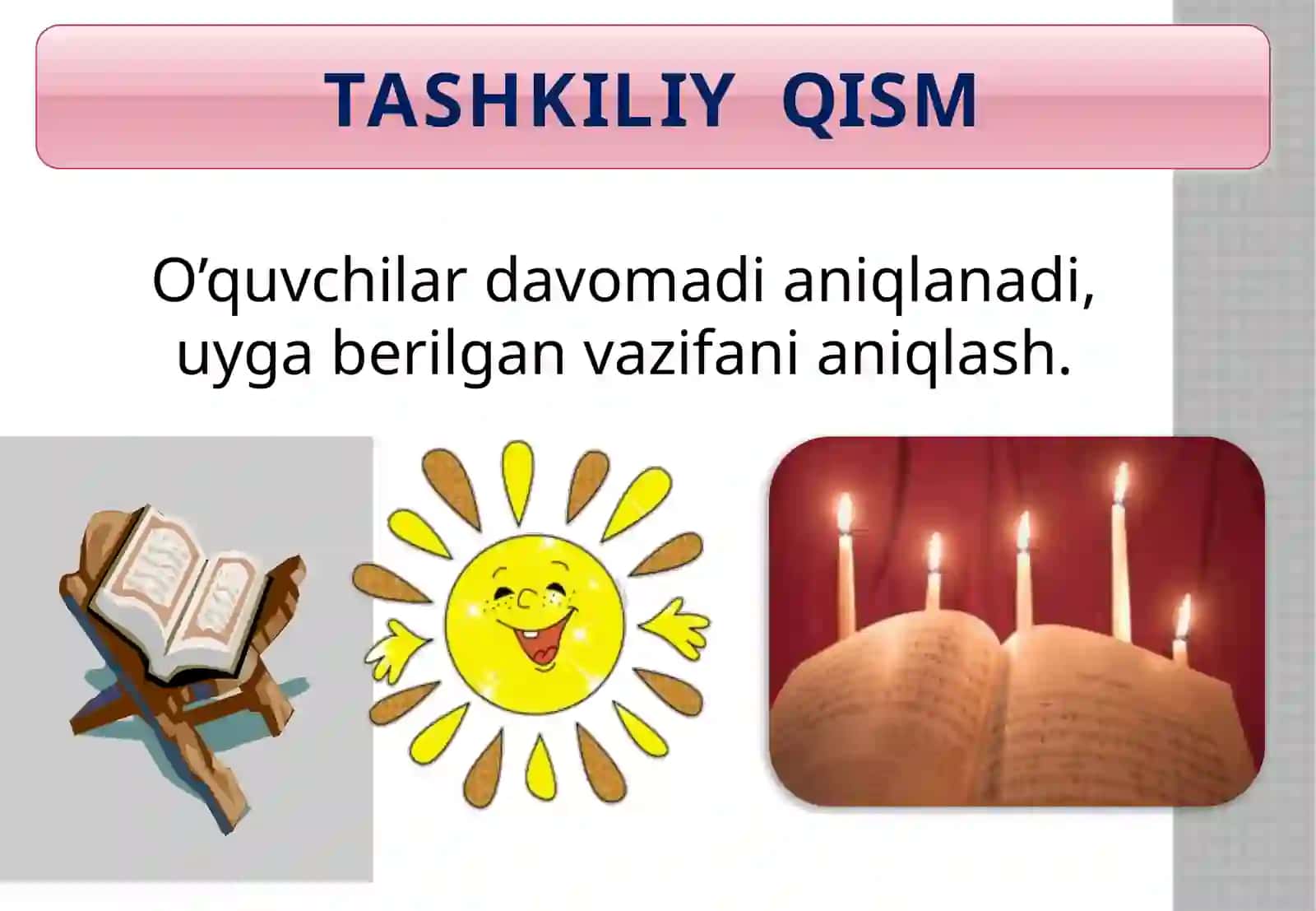 TASHKILIY QISM

O’quvchilar davomadi aniqlanadi, uyga berilgan vazifani aniqlash.